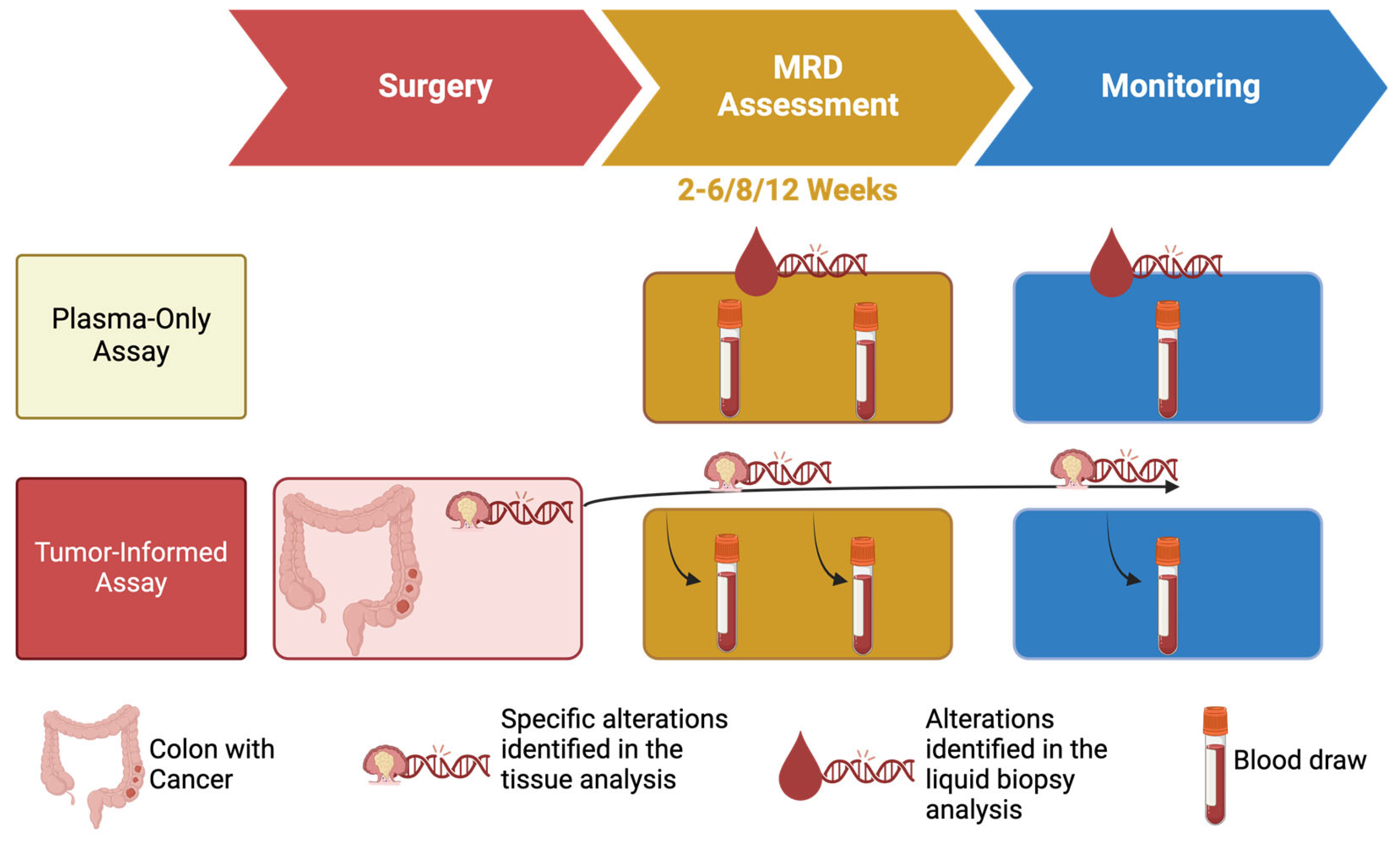 Surgery

MRD Assessment

Monitoring

2-6/8/12 Weeks

Plasma-Only Assay

Tumor-Informed Assay

Colon with Cancer

Specific alterations identified in the tissue analysis

Alterations identified in the liquid biopsy analysis

Blood draw